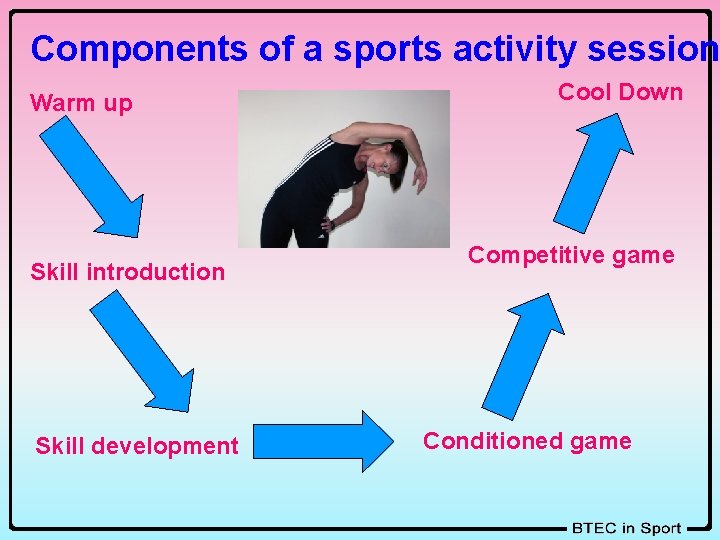 Components of a sports activity session

Warm up

Skill introduction

Skill development

Conditioned game

Competitive game

Cool Down

BTEC in Sport